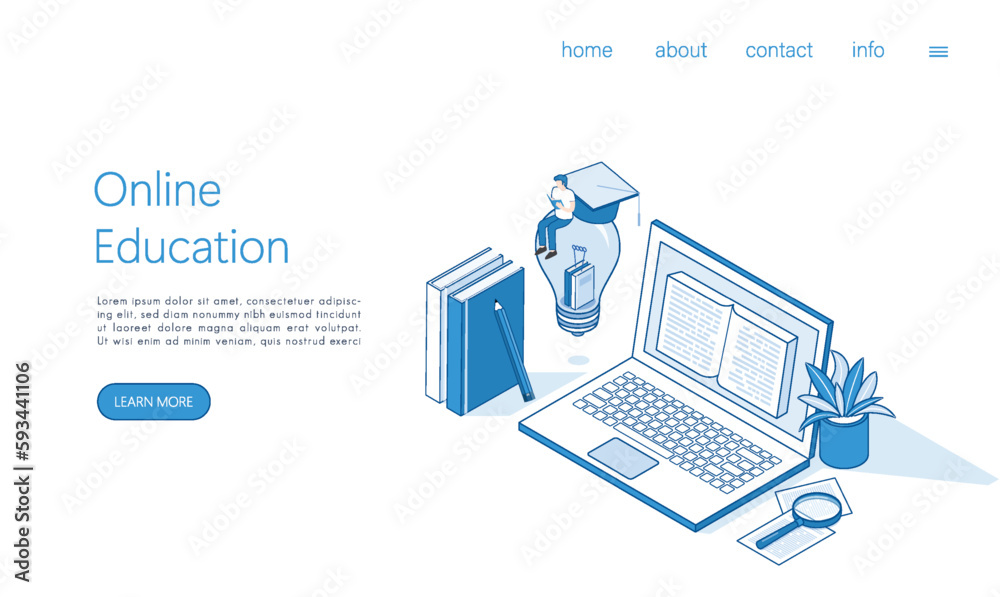 home about contact info

Online Education

Lorem ipsum dolor sit amet, consectetuer adipiscing elit, sed diam nonummy nibh euismod tincidunt ut laoreet dolore magna aliquam erat volutpat. Ut wisi enim ad minim veniam, quis nostrud exerci

LEARN MORE

Adobe Stock | #593441106